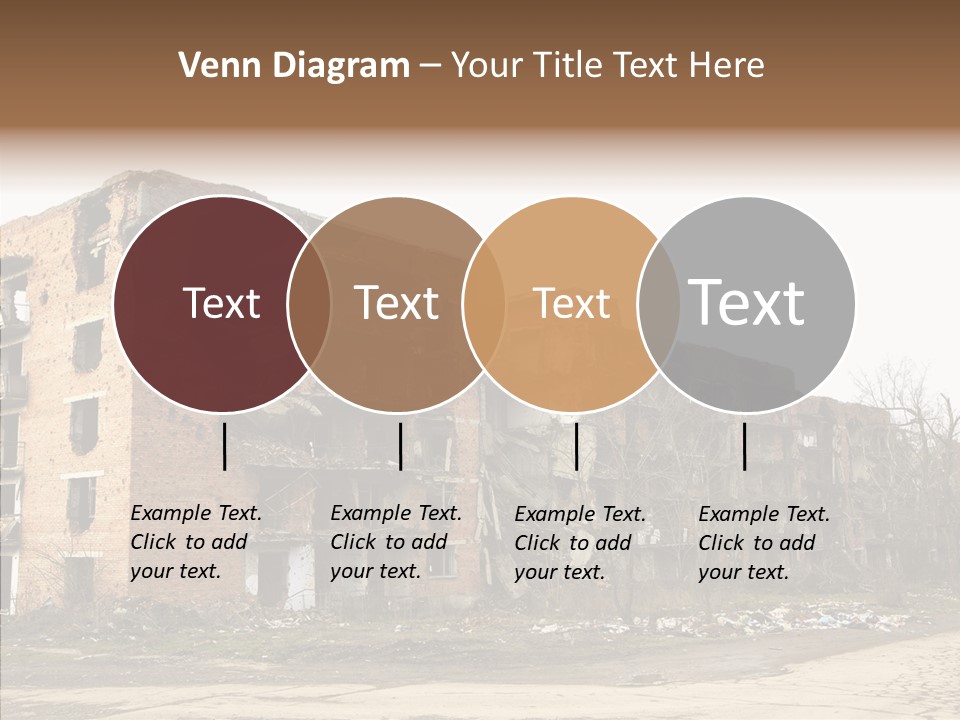 Venn Diagram – Your Title Text Here

Text

Text

Text

Text

Example Text. Click to add your text.

Example Text. Click to add your text.

Example Text. Click to add your text.

Example Text. Click to add your text.